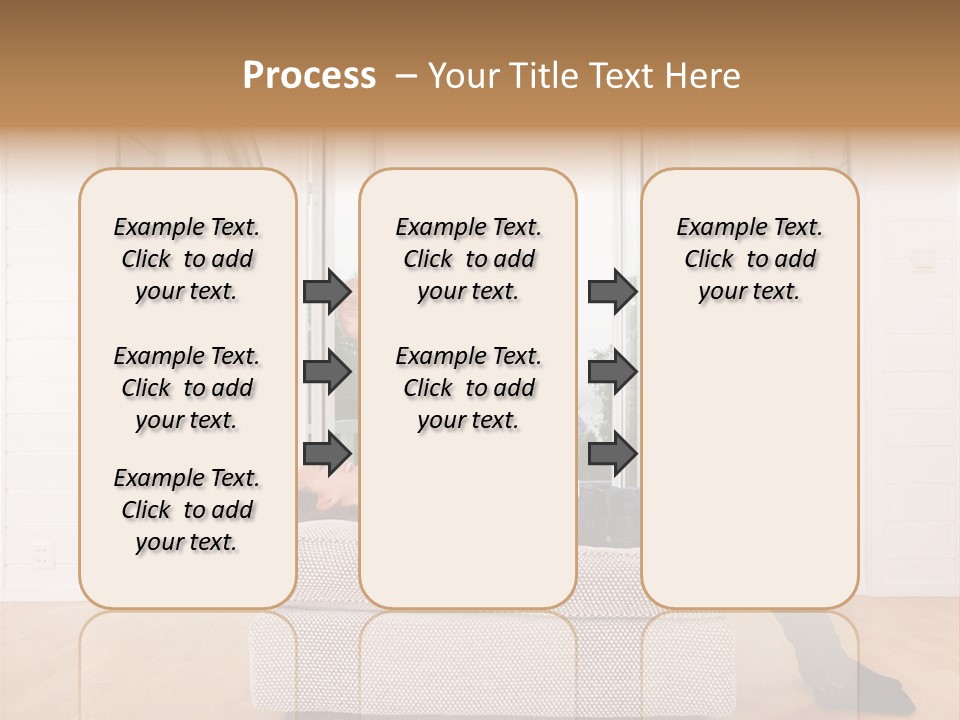 Process – Your Title Text Here

Example Text. Click to add your text.

Example Text. Click to add your text.

Example Text. Click to add your text.

Example Text. Click to add your text.

Example Text. Click to add your text.

Example Text. Click to add your text.